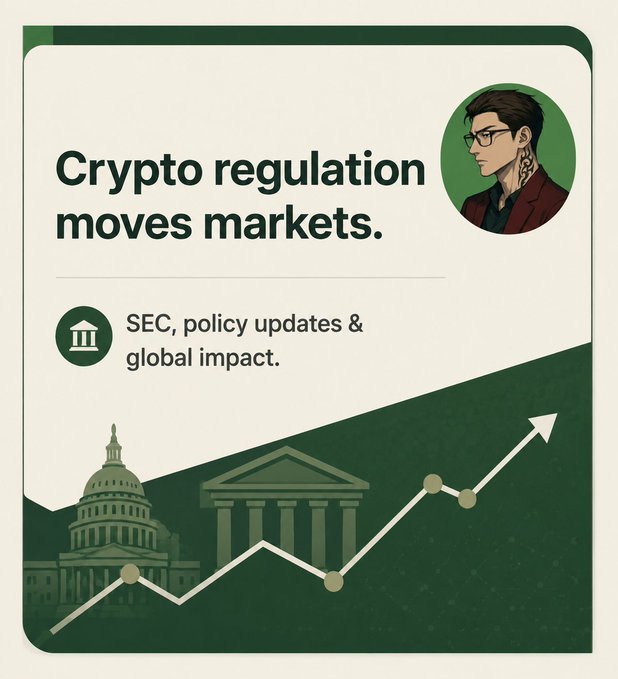 Crypto regulation moves markets.

SEC, policy updates & global impact.